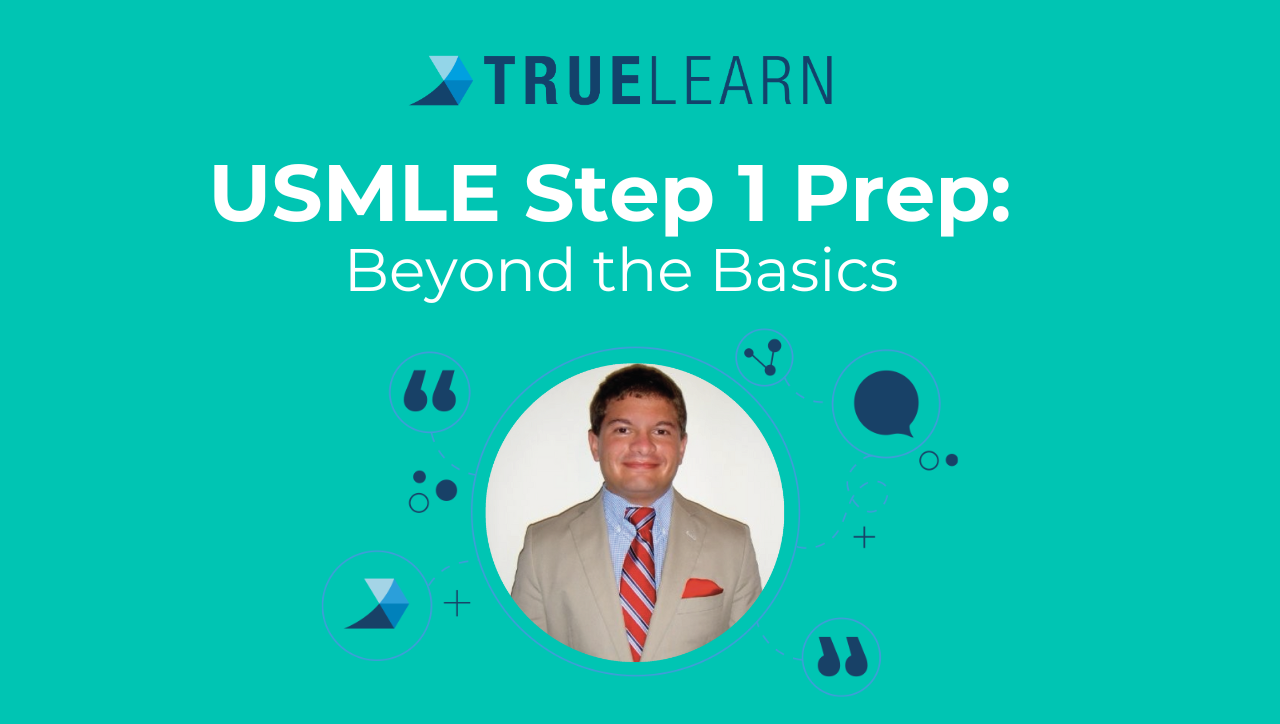 TRUELEARN

USMLE Step 1 Prep:
Beyond the Basics